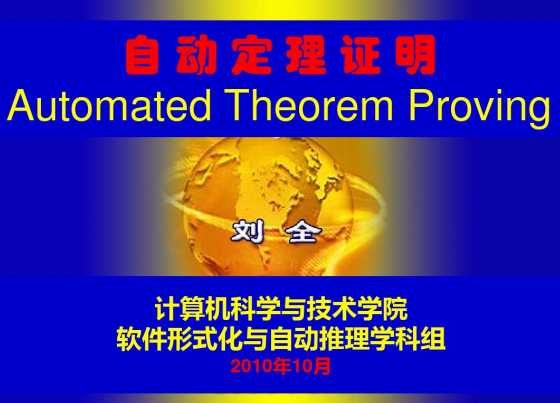 自动定理证明
Automated Theorem Proving

刘 全

计算机科学与技术学院
软件形式化与自动推理学科组
2010年10月